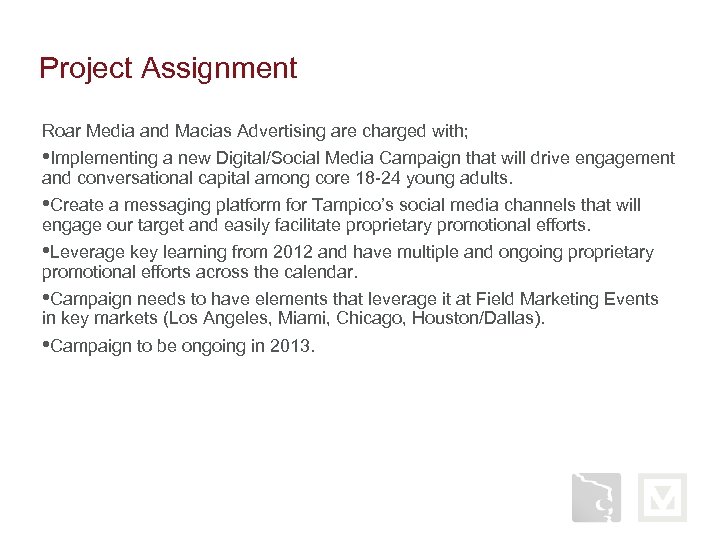 Project Assignment

Roar Media and Macias Advertising are charged with;

•Implementing a new Digital/Social Media Campaign that will drive engagement and conversational capital among core 18-24 young adults.

•Create a messaging platform for Tampico's social media channels that will engage our target and easily facilitate proprietary promotional efforts.

•Leverage key learning from 2012 and have multiple and ongoing proprietary promotional efforts across the calendar.

•Campaign needs to have elements that leverage it at Field Marketing Events in key markets (Los Angeles, Miami, Chicago, Houston/Dallas).

•Campaign to be ongoing in 2013.